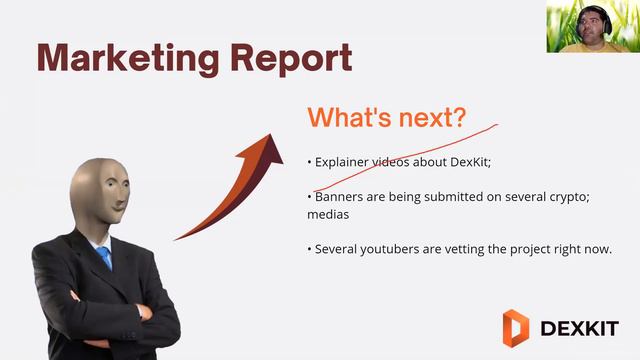 Marketing Report

What's next?

• Explainer videos about DexKit;

• Banners are being submitted on several crypto; medias

• Several youtubers are vetting the project right now.

DEXKIT